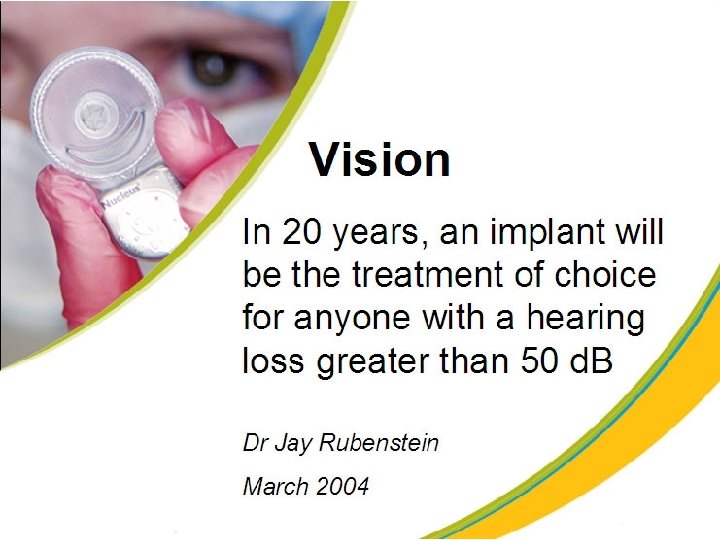 Nucleus

Vision

In 20 years, an implant will be the treatment of choice for anyone with a hearing loss greater than 50 dB

Dr Jay Rubenstein

March 2004